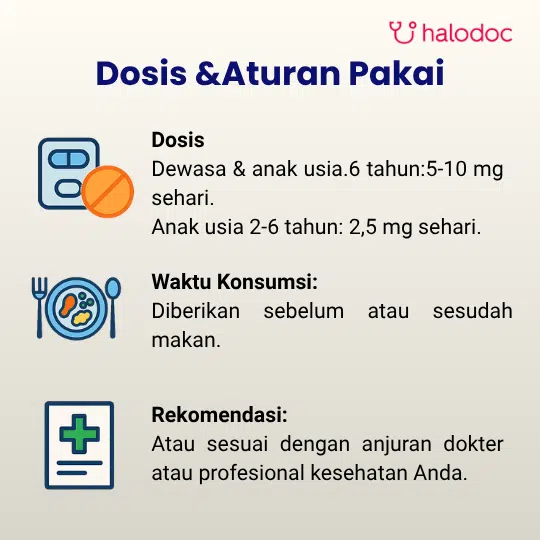 halodoc

Dosis &Aturan Pakai

Dosis
Dewasa & anak usia.6 tahun:5-10 mg sehari.
Anak usia 2-6 tahun: 2,5 mg sehari.

Waktu Konsumsi:
Diberikan sebelum atau sesudah makan.

Rekomendasi:
Atau sesuai dengan anjuran dokter atau profesional kesehatan Anda.